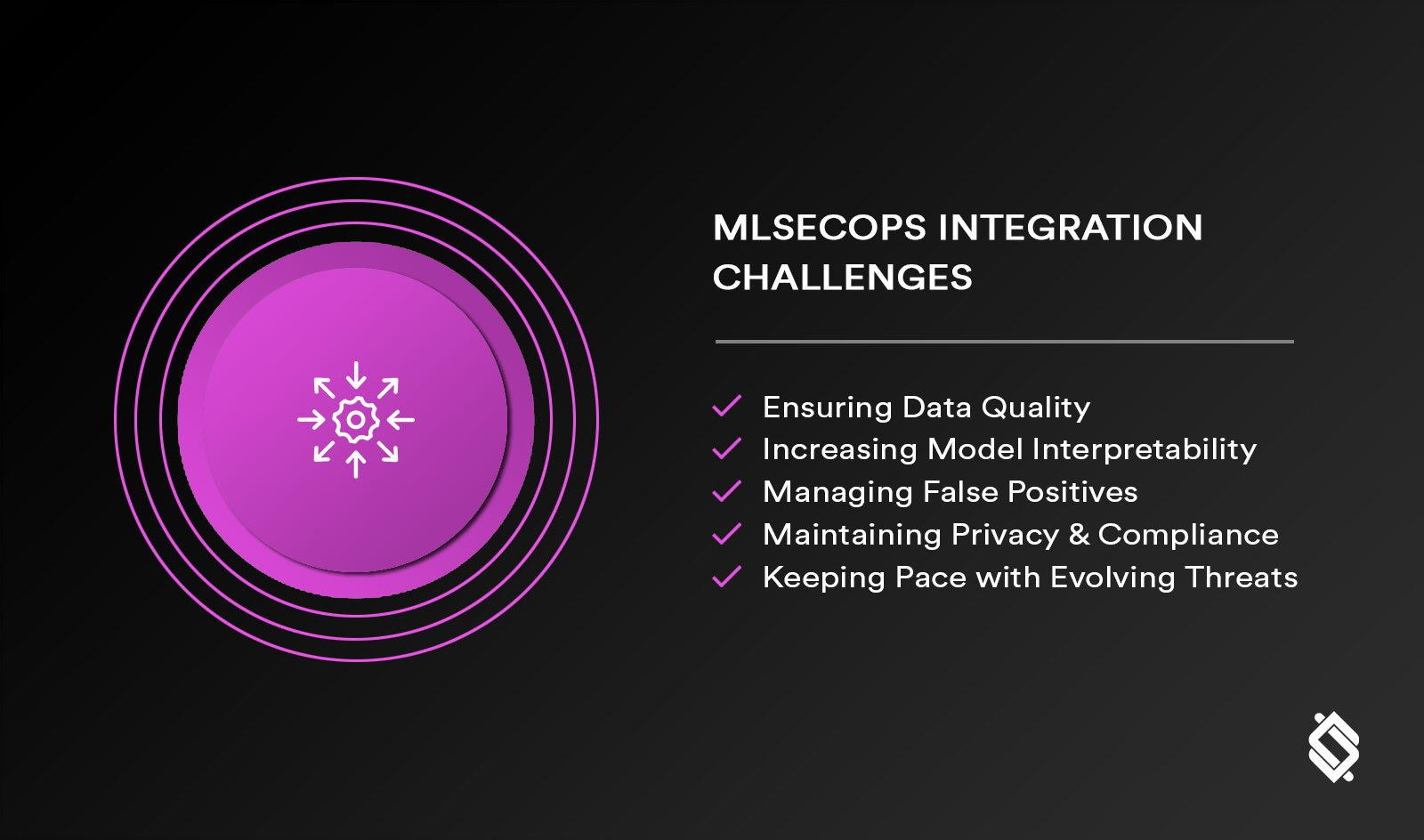 MLSECOPS INTEGRATION CHALLENGES

Ensuring Data Quality
Increasing Model Interpretability
Managing False Positives
Maintaining Privacy & Compliance
Keeping Pace with Evolving Threats